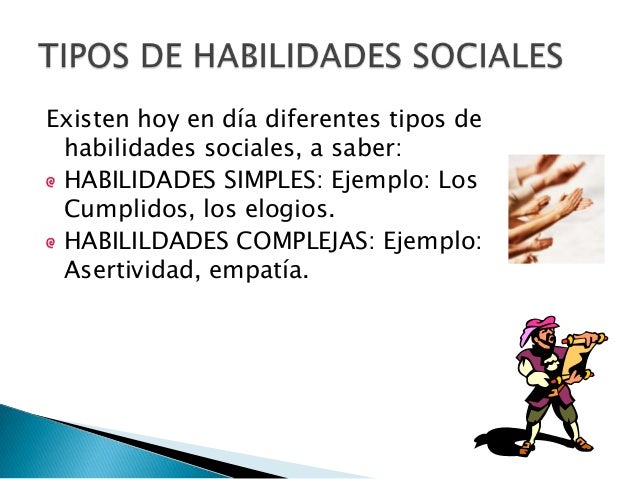 TIPOS DE HABILIDADES SOCIALES

Existen hoy en día diferentes tipos de habilidades sociales, a saber:

HABILIDADES SIMPLES: Ejemplo: Los Cumplidos, los elogios.

HABILILDADES COMPLEJAS: Ejemplo: Asertividad, empatía.